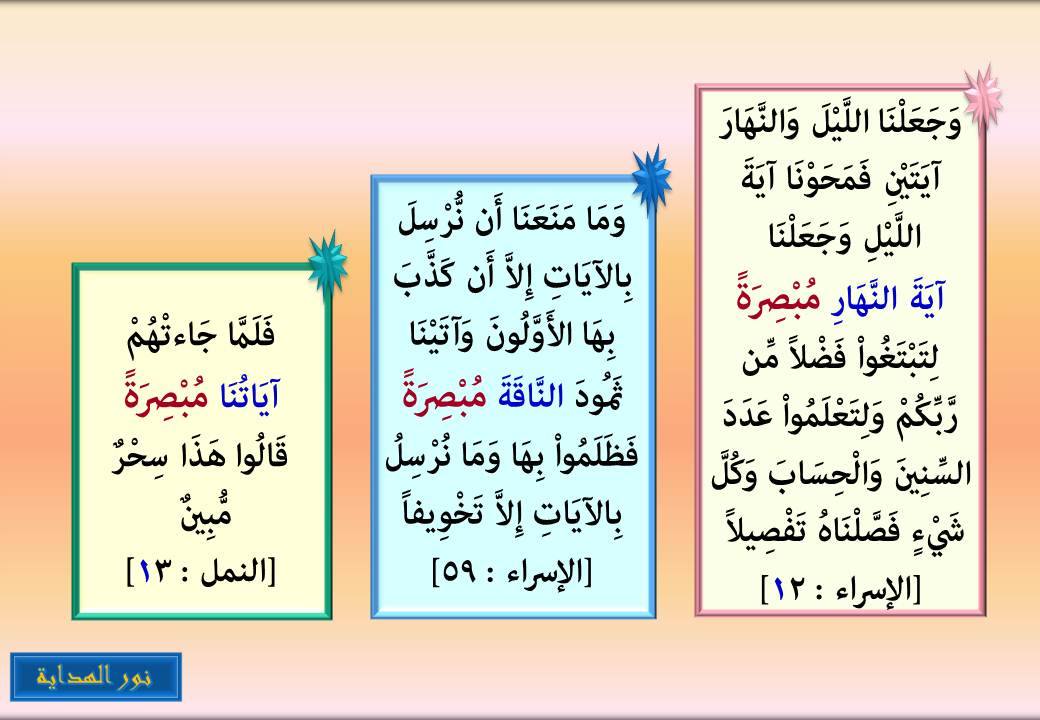 وَجَعَلْنَا اللَّيْلَ وَالنَّهَارَ آيَتَيْنِ فَمَحَوْنَا آيَةَ اللَّيْلِ وَجَعَلْنَا آيَةَ النَّهَارِ مُبْصِرَةً لِتَبْتَغُواْ فَضْلاً مِّن رَّبِّكُمْ وَلِتَعْلَمُواْ عَدَدَ السِّنِينَ وَالْحِسَابَ وَكُلَّ شَيْءٍ فَصَّلْنَاهُ تَفْصِيلاً
[الإسراء : ١٢]

وَمَا مَنَعَنَا أَن نُّرْسِلَ بِالآيَاتِ إِلاَّ أَن كَذَّبَ بِهَا الأَوَّلُونَ وَآتَيْنَا ثَمُودَ النَّاقَةَ مُبْصِرَةً فَظَلَمُواْ بِهَا وَمَا نُرْسِلُ بِالآيَاتِ إِلاَّ تَخْوِيفاً
[الإسراء : ٥٩]

فَلَمَّا جَاءتْهُمْ آيَاتُنَا مُبْصِرَةً قَالُوا هَذَا سِحْرٌ مُّبِينٌ
[النمل : ١٣]

نور الهداية